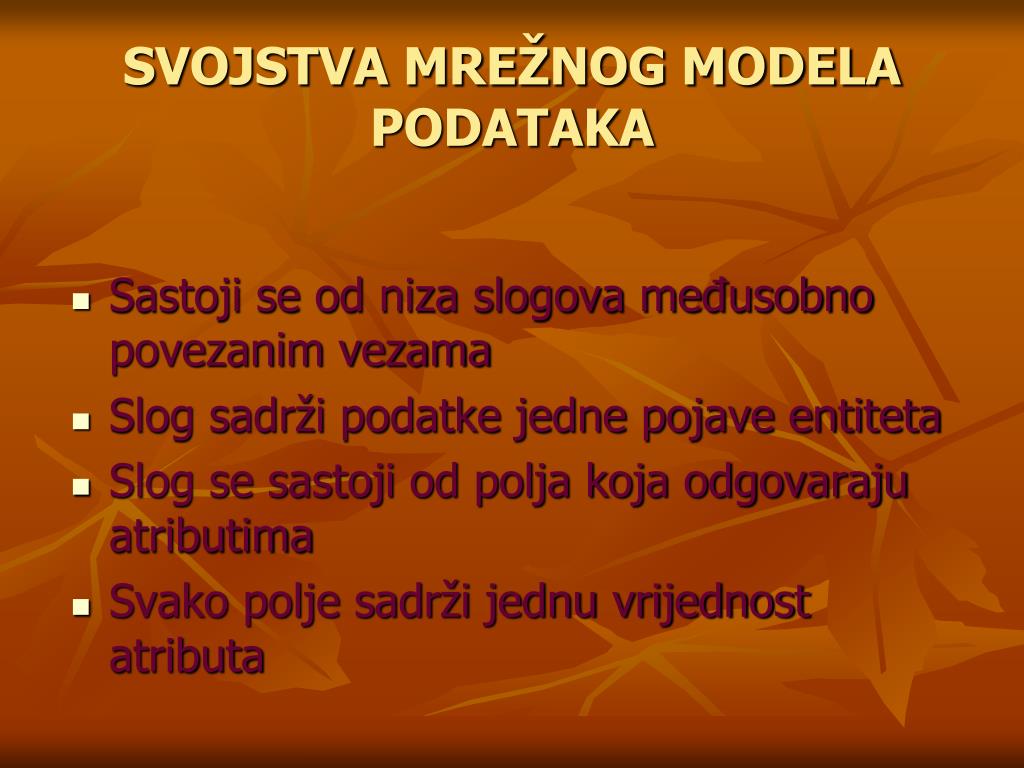 SVOJSTVA MREŽNOG MODELA PODATAKA

- Sastoji se od niza slogova međusobno povezanim vezama
- Slog sadrži podatke jedne pojave entiteta
- Slog se sastoji od polja koja odgovaraju atributima
- Svako polje sadrži jednu vrijednost atributa